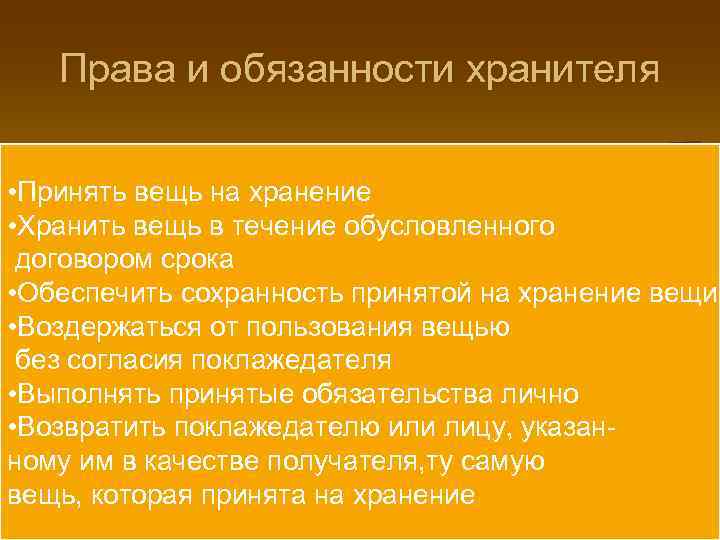 Права и обязанности хранителя

•Принять вещь на хранение
•Хранить вещь в течение обусловленного договором срока
•Обеспечить сохранность принятой на хранение вещи
•Воздержаться от пользования вещью без согласия поклажедателя
•Выполнять принятые обязательства лично
•Возвратить поклажедателю или лицу, указанному им в качестве получателя,ту самую вещь, которая принята на хранение